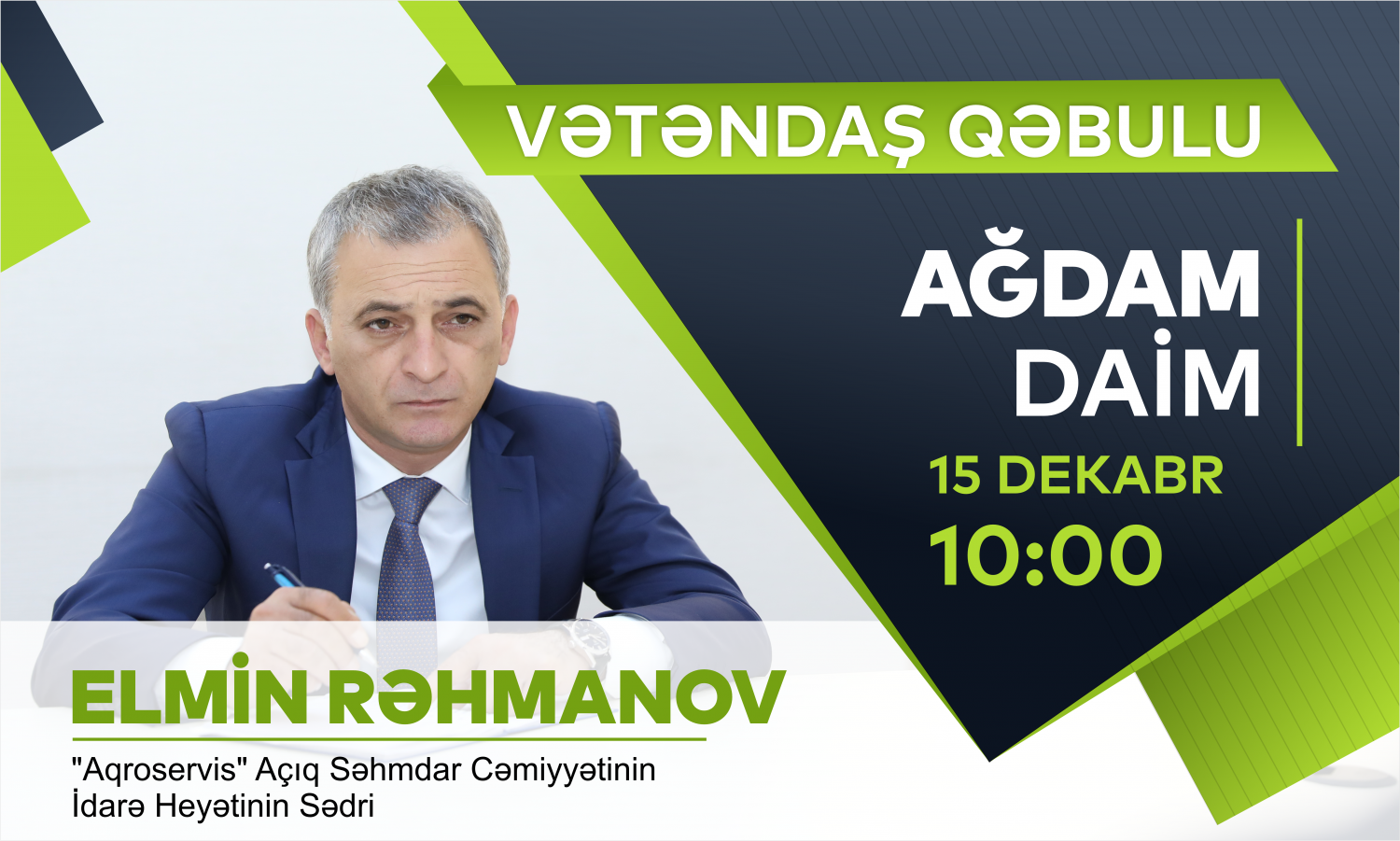 VƏTƏNDAŞ QƏBULU

AĞDAM
DAİM

15 DEKABR
10:00

ELMİN RƏHMANOV

"Aqroservis" Açıq Səhmdar Cəmiyyətinin İdarə Heyətinin Sədri